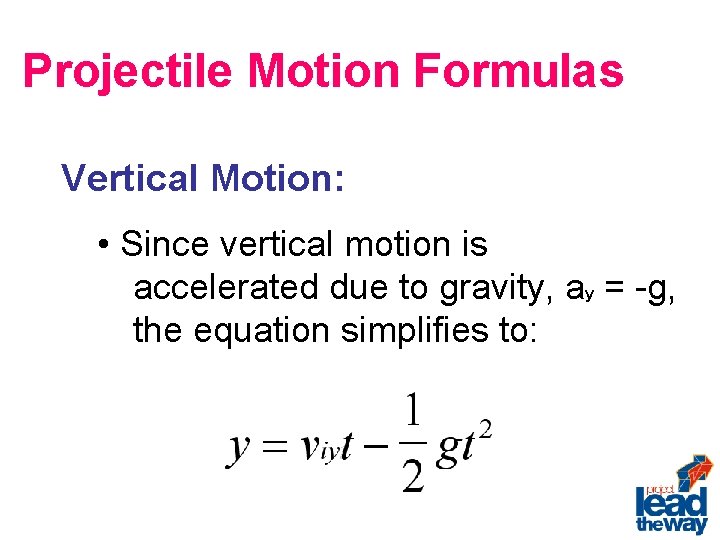 Projectile Motion Formulas

Vertical Motion:

• Since vertical motion is accelerated due to gravity, $a_y = -g$, the equation simplifies to:

$y = v_{iy}t - \frac{1}{2}gt^2$

project lead the way